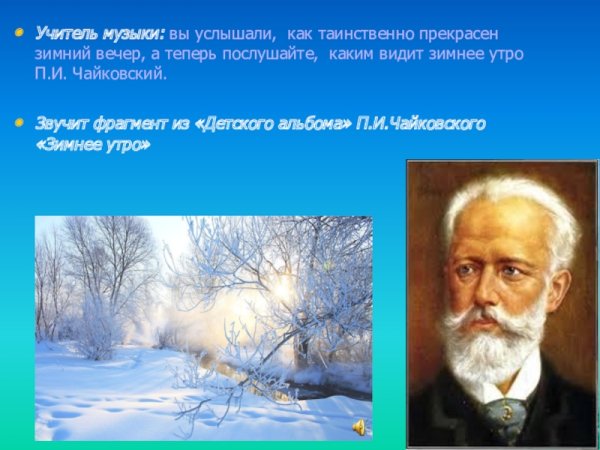 Учитель музыки: вы услышали, как таинственно прекрасен зимний вечер, а теперь послушайте, каким видит зимнее утро П.И. Чайковский.

Звучит фрагмент из «Детского альбома» П.И.Чайковского «Зимнее утро»